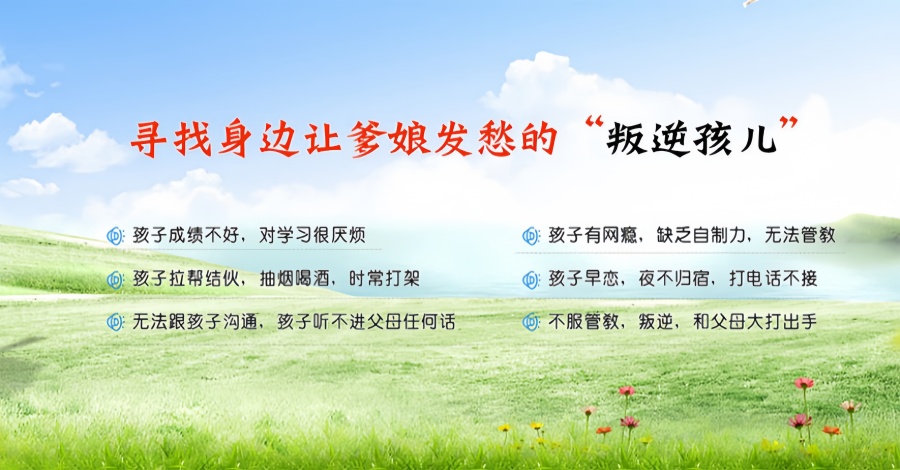 寻找身边让爹娘发愁的“叛逆孩儿”

孩子成绩不好，对学习很厌烦

孩子拉帮结伙，抽烟喝酒，时常打架

无法跟孩子沟通，孩子听不进父母任何话

孩子有网瘾，缺乏自制力，无法管教

孩子早恋，夜不归宿，打电话不接

不服管教，叛逆，和父母大打出手